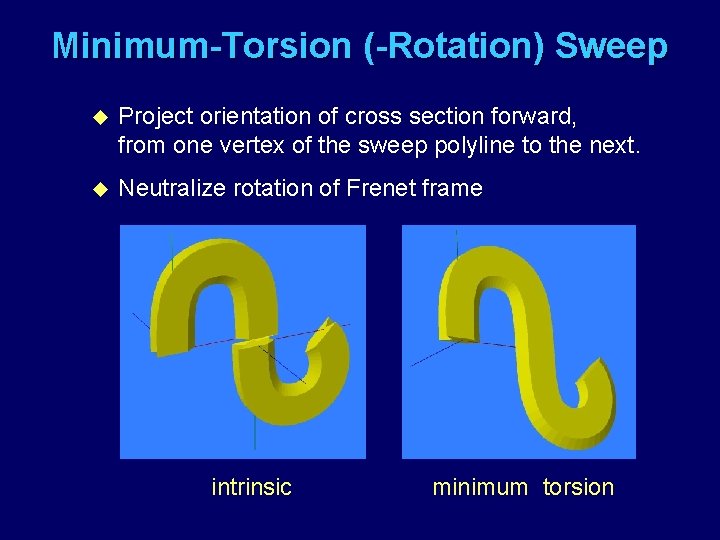 Minimum-Torsion (-Rotation) Sweep

◆ Project orientation of cross section forward, from one vertex of the sweep polyline to the next.

◆ Neutralize rotation of Frenet frame

intrinsic

minimum torsion